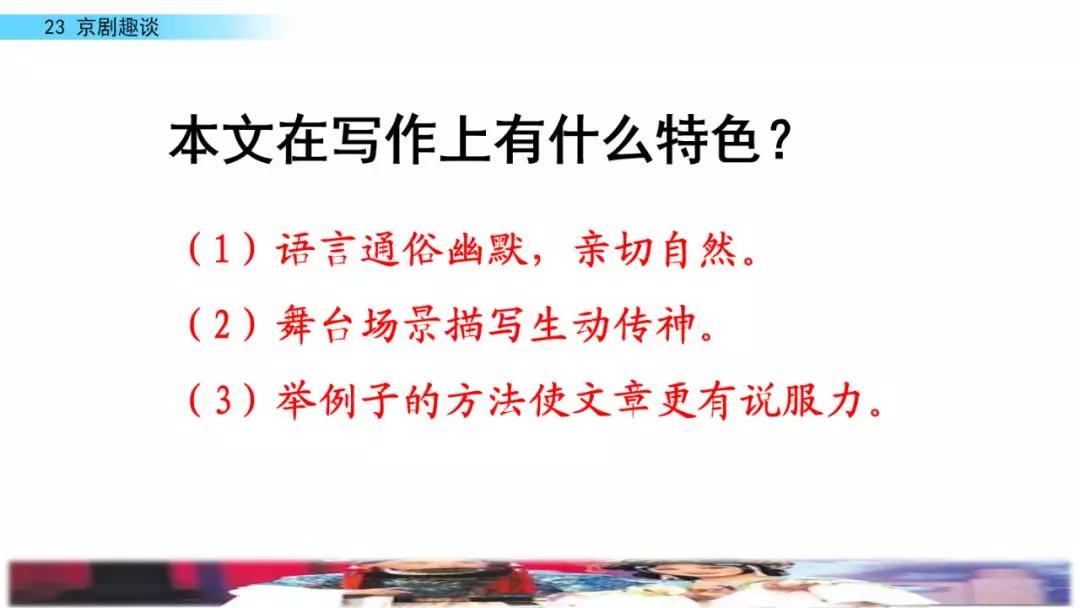 23 京剧趣谈

本文在写作上有什么特色？

（1）语言通俗幽默，亲切自然。

（2）舞台场景描写生动传神。

（3）举例子的方法使文章更有说服力。